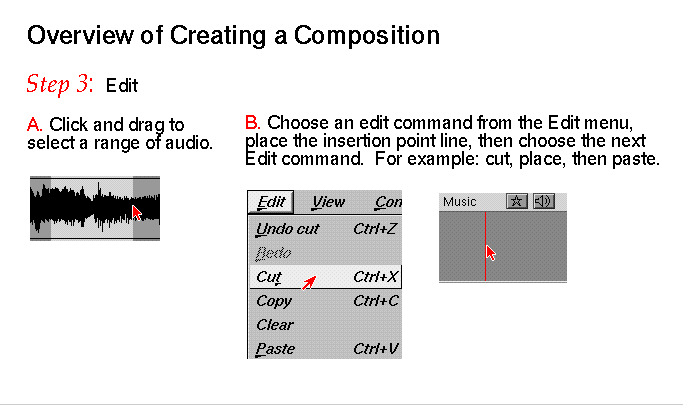 Overview of Creating a Composition

Step 3: Edit

A. Click and drag to select a range of audio.

B. Choose an edit command from the Edit menu, place the insertion point line, then choose the next Edit command. For example: cut, place, then paste.

Edit View Con

Undo cut Ctrl+Z
Redo
Cut Ctrl+X
Copy Ctrl+C
Clear
Paste Ctrl+V

Music